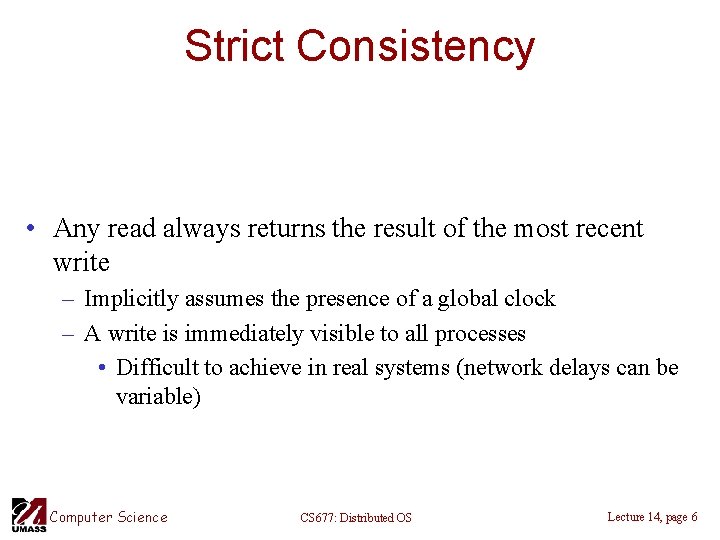 Strict Consistency

• Any read always returns the result of the most recent write
– Implicitly assumes the presence of a global clock
– A write is immediately visible to all processes
• Difficult to achieve in real systems (network delays can be variable)

UMASS Computer Science CS677: Distributed OS Lecture 14, page 6